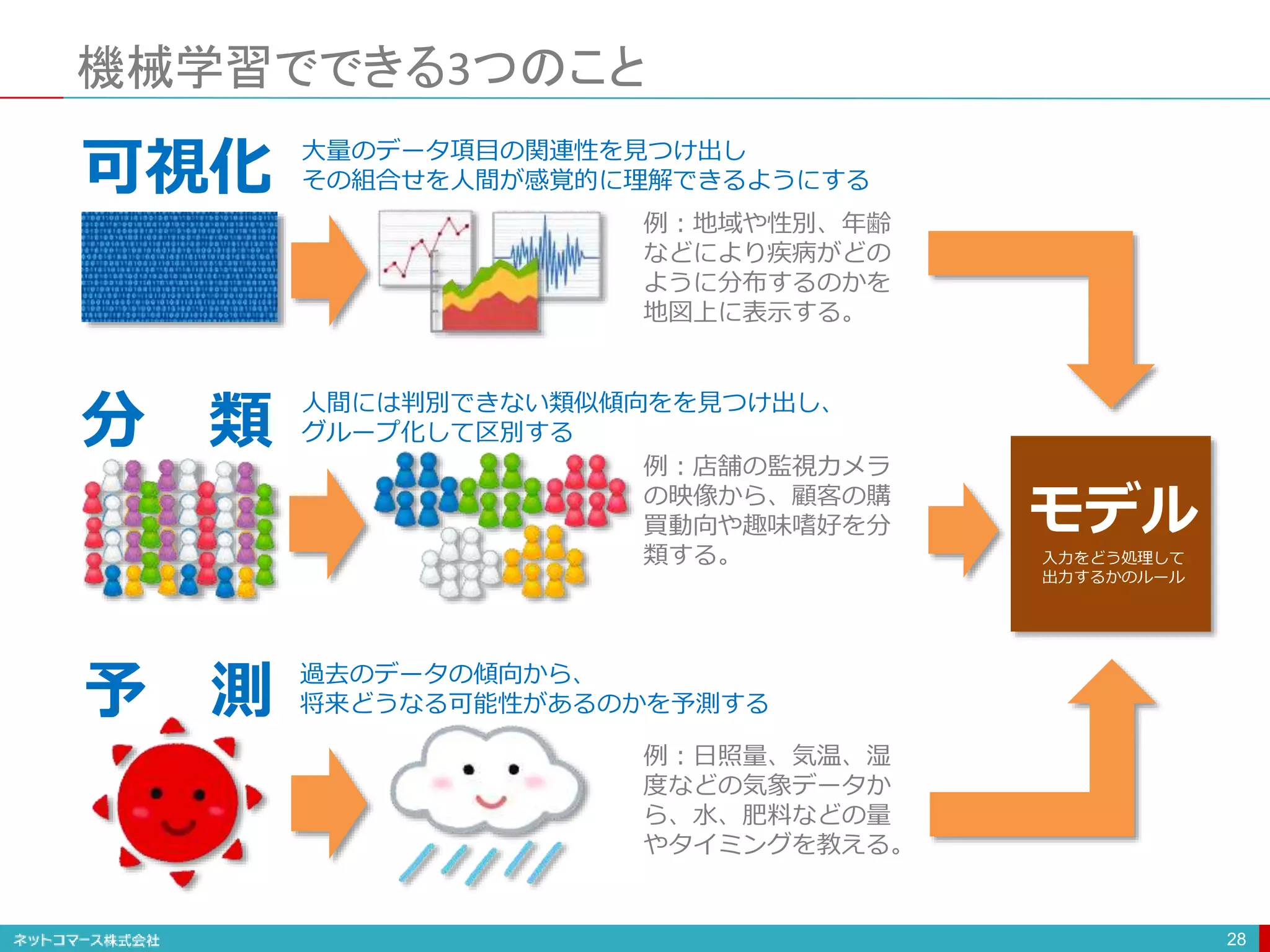 機械学習でできる3つのこと

可視化
大量のデータ項目の関連性を見つけ出し
その組合せを人間が感覚的に理解できるようにする

例：地域や性別、年齢などにより疾病がどのように分布するのかを地図上に表示する。

分　類
人間には判別できない類似傾向をを見つけ出し、
グループ化して区別する

例：店舗の監視カメラの映像から、顧客の購買動向や趣味嗜好を分類する。

予　測
過去のデータの傾向から、
将来どうなる可能性があるのかを予測する

例：日照量、気温、湿度などの気象データから、水、肥料などの量やタイミングを教える。

モデル
入力をどう処理して
出力するかのルール

ネットコマース株式会社
28